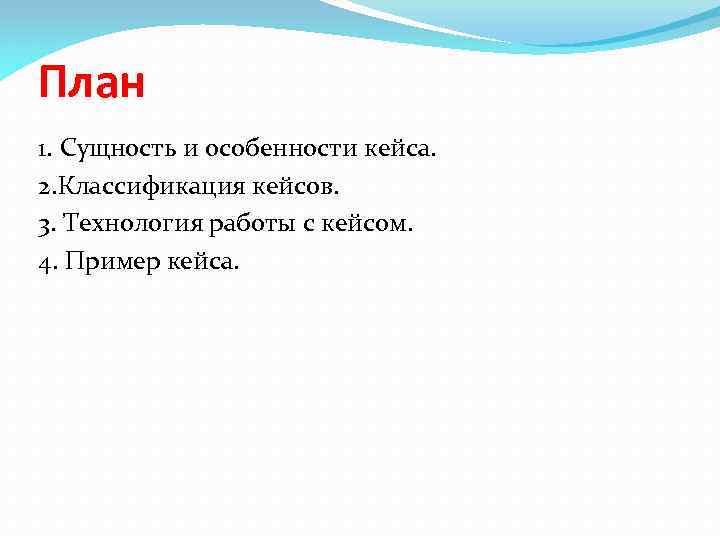 План

1. Сущность и особенности кейса.
2.Классификация кейсов.
3. Технология работы с кейсом.
4. Пример кейса.